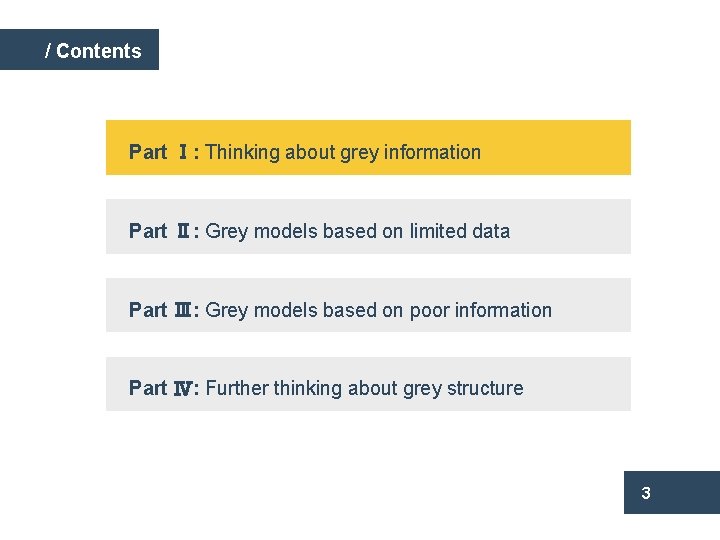 / Contents

Part Ⅰ: Thinking about grey information

Part Ⅱ: Grey models based on limited data

Part Ⅲ: Grey models based on poor information

Part Ⅳ: Further thinking about grey structure

3